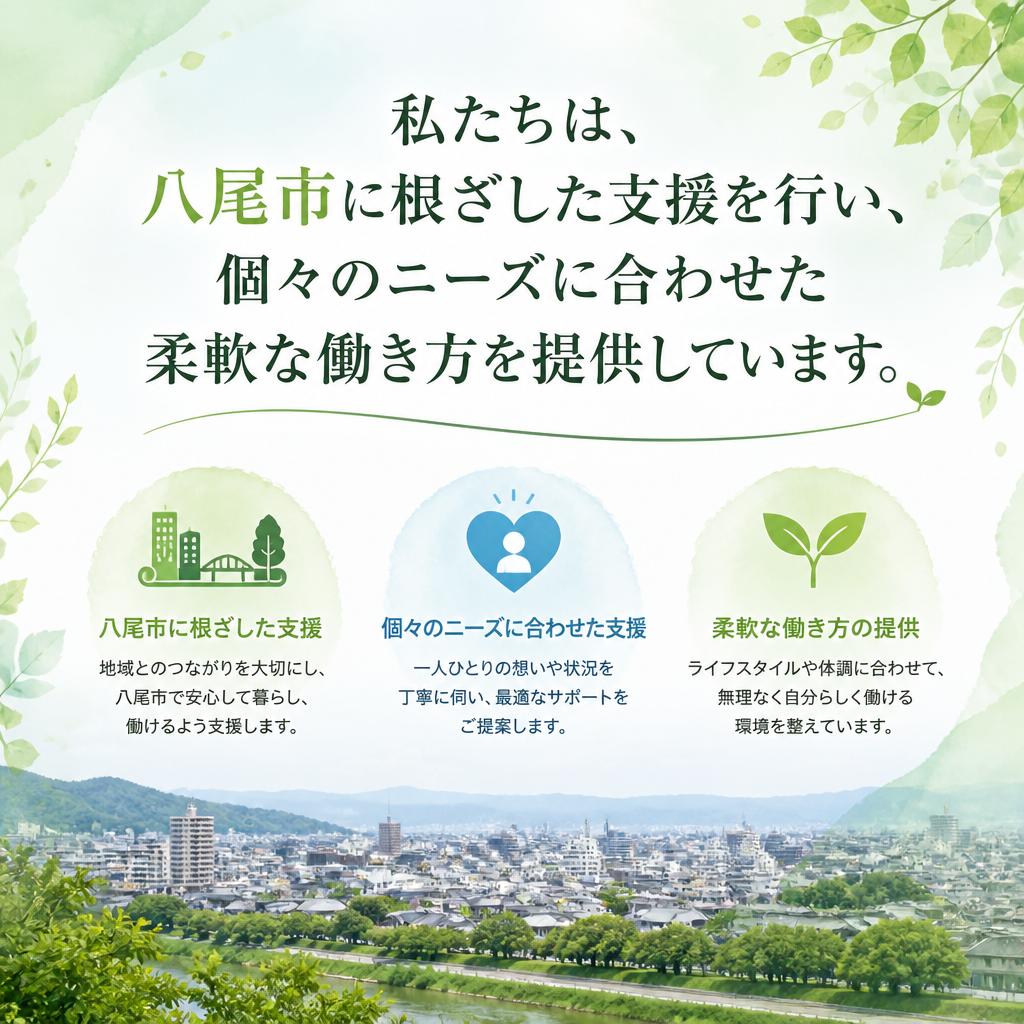 私たちは、
八尾市に根ざした支援を行い、
個々のニーズに合わせた
柔軟な働き方を提供しています。

八尾市に根ざした支援

地域とのつながりを大切にし、八尾市で安心して暮らし、働けるよう支援します。

個々のニーズに合わせた支援

一人ひとりの想いや状況を丁寧に伺い、最適なサポートをご提案します。

柔軟な働き方の提供

ライフスタイルや体調に合わせて、無理なく自分らしく働ける環境を整えています。